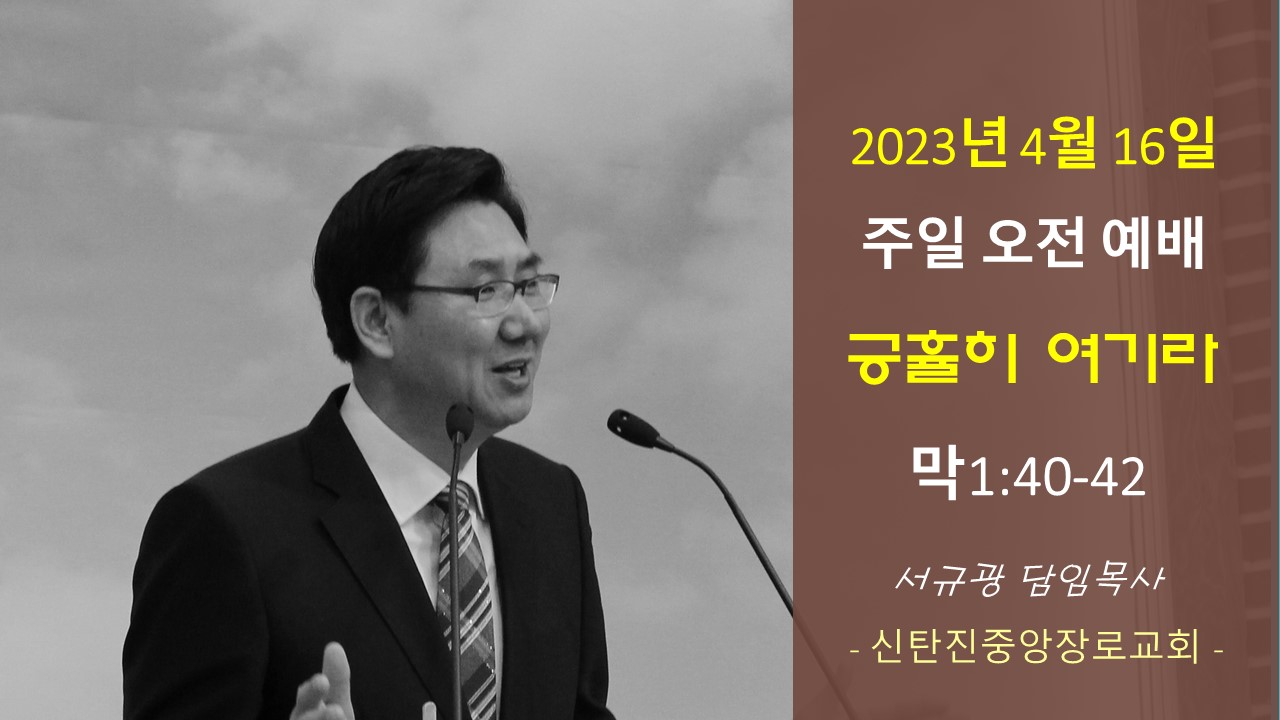 2023년 4월 16일

주일 오전 예배

긍휼히 여기라

막1:40-42

서규광 담임목사

- 신탄진중앙장로교회 -